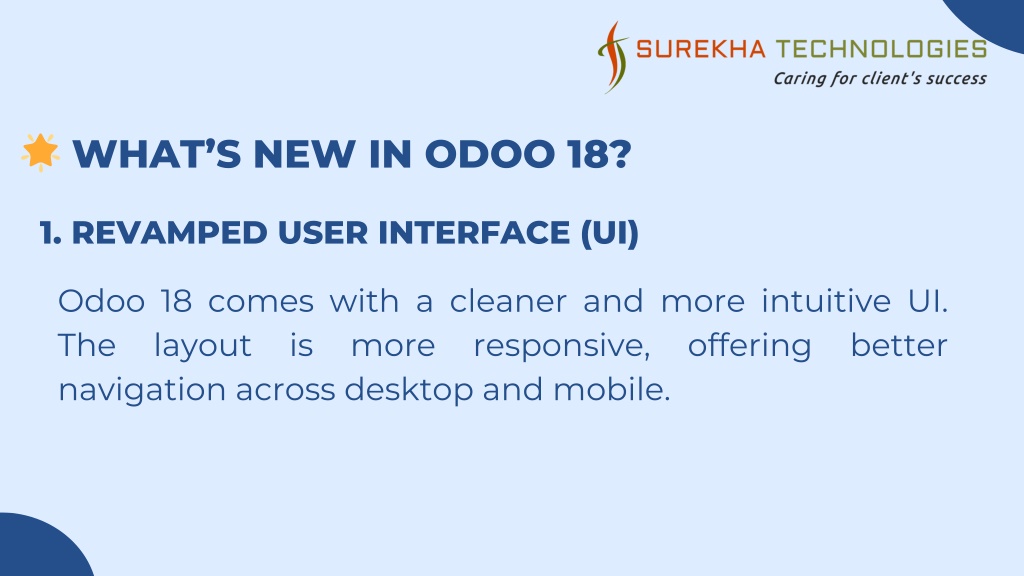 SUREKHA TECHNOLOGIES
Caring for client's success

WHAT'S NEW IN ODOO 18?

1. REVAMPED USER INTERFACE (UI)

Odoo 18 comes with a cleaner and more intuitive UI. The layout is more responsive, offering better navigation across desktop and mobile.